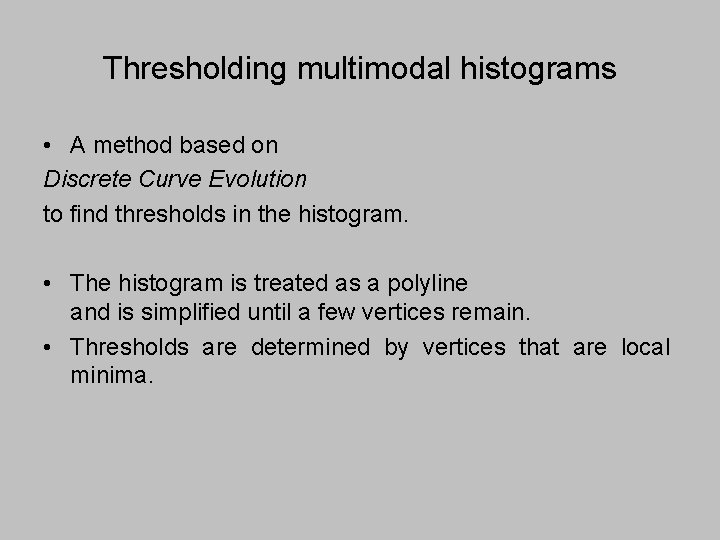 Thresholding multimodal histograms

• A method based on
Discrete Curve Evolution
to find thresholds in the histogram.

• The histogram is treated as a polyline and is simplified until a few vertices remain.

• Thresholds are determined by vertices that are local minima.